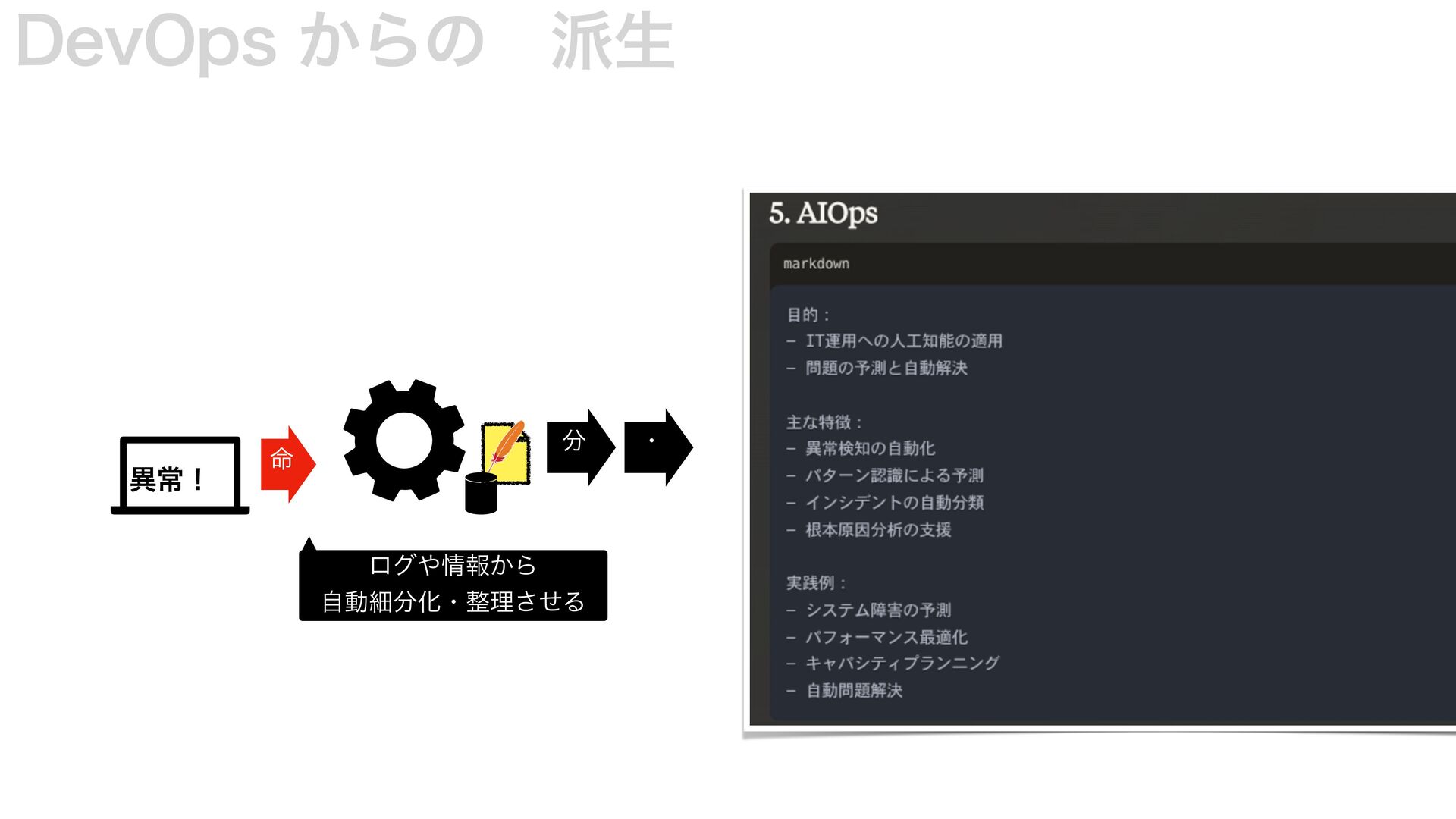 DevOps からの　派生

異常！

命

分

・

ログや情報から
自動細分化・整理させる

5. AIOps

markdown

目的：
- IT運用への人工知能の適用
- 問題の予測と自動解決

主な特徴：
- 異常検知の自動化
- パターン認識による予測
- インシデントの自動分類
- 根本原因分析の支援

実践例：
- システム障害の予測
- パフォーマンス最適化
- キャパシティプランニング
- 自動問題解決